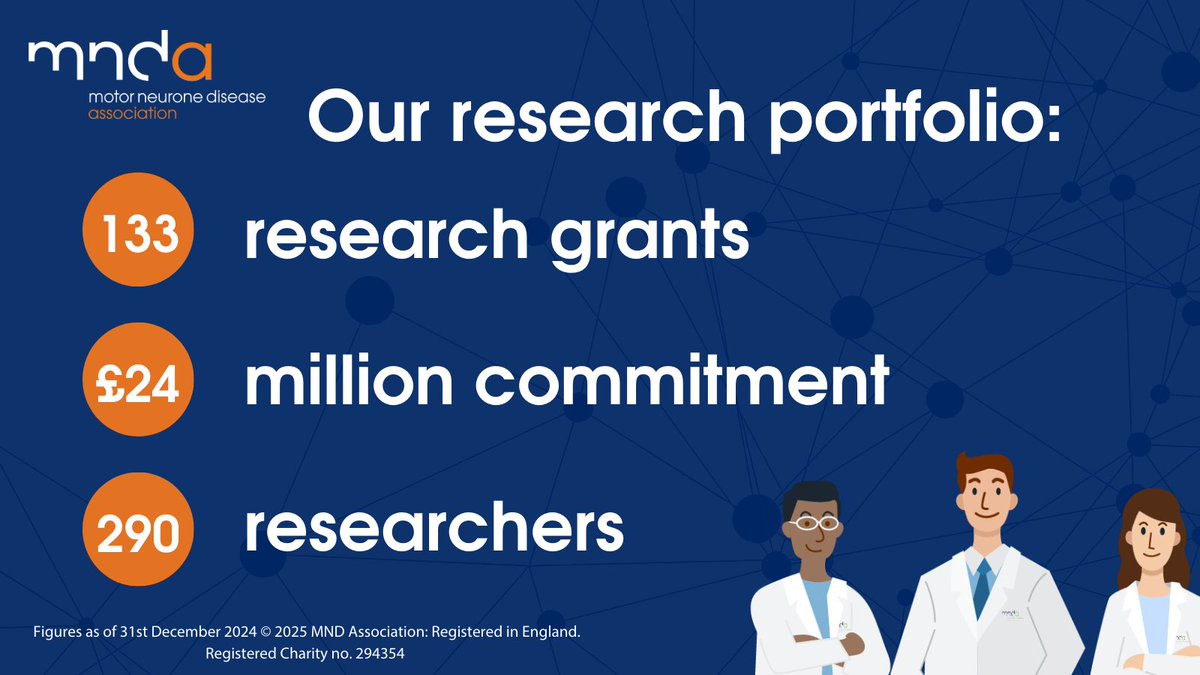 mnda
motor neurone disease
association

Our research portfolio:

133 research grants

£24 million commitment

290 researchers

Figures as of 31st December 2024 © 2025 MND Association: Registered in England. Registered Charity no. 294354